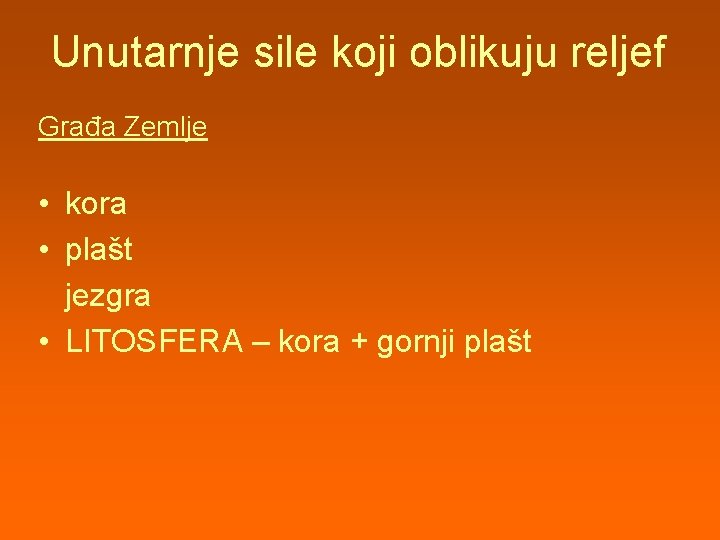 Unutarnje sile koji oblikuju reljef

Građa Zemlje

• kora
• plašt
jezgra
• LITOSFERA – kora + gornji plašt